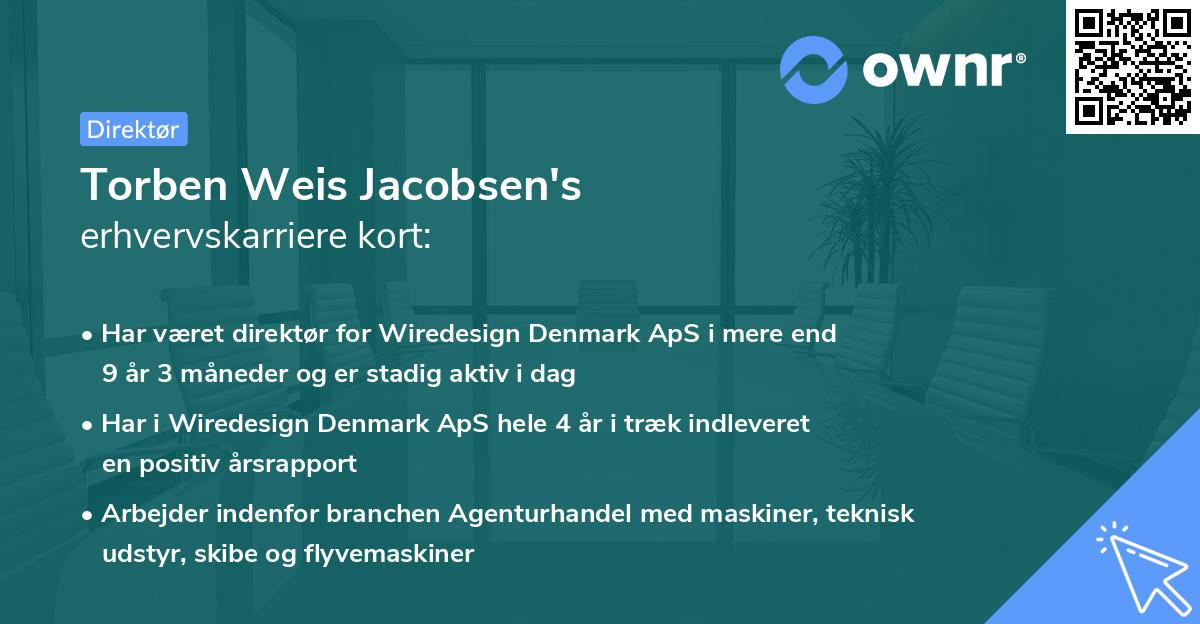 ownr®

Direktør

Torben Weis Jacobsen's
erhvervskarriere kort:

• Har været direktør for Wiredesign Denmark ApS i mere end 9 år 3 måneder og er stadig aktiv i dag

• Har i Wiredesign Denmark ApS hele 4 år i træk indleveret en positiv årsrapport

• Arbejder indenfor branchen Agenturhandel med maskiner, teknisk udstyr, skibe og flyvemaskiner